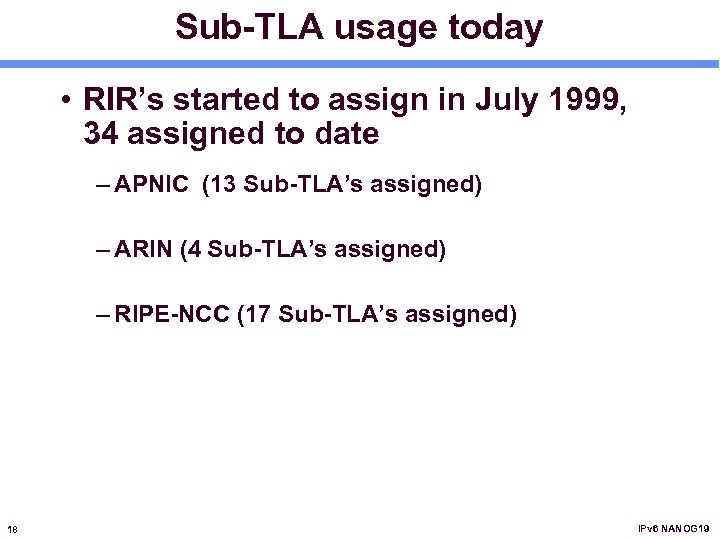 Sub-TLA usage today

• RIR's started to assign in July 1999, 34 assigned to date

– APNIC (13 Sub-TLA's assigned)

– ARIN (4 Sub-TLA's assigned)

– RIPE-NCC (17 Sub-TLA's assigned)

18

IPv6 NANOG19